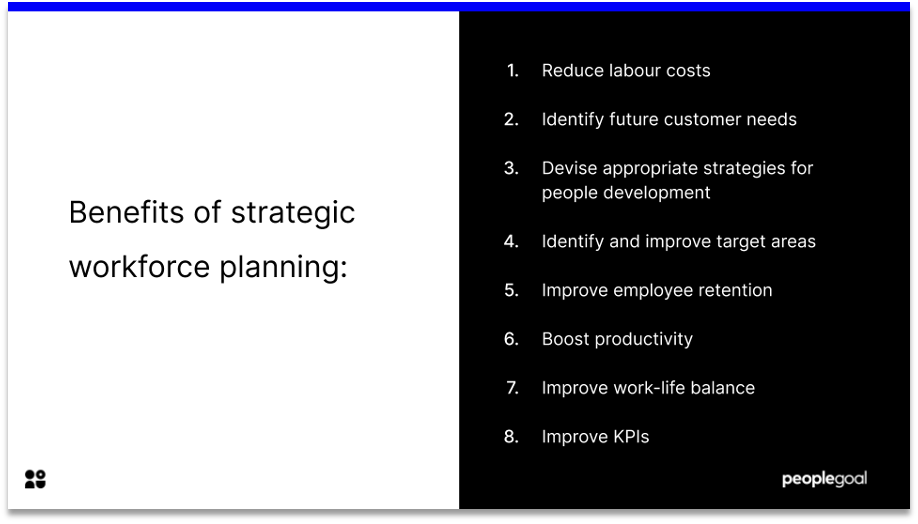 Benefits of strategic workforce planning:

1. Reduce labour costs
2. Identify future customer needs
3. Devise appropriate strategies for people development
4. Identify and improve target areas
5. Improve employee retention
6. Boost productivity
7. Improve work-life balance
8. Improve KPIs

peoplegoal